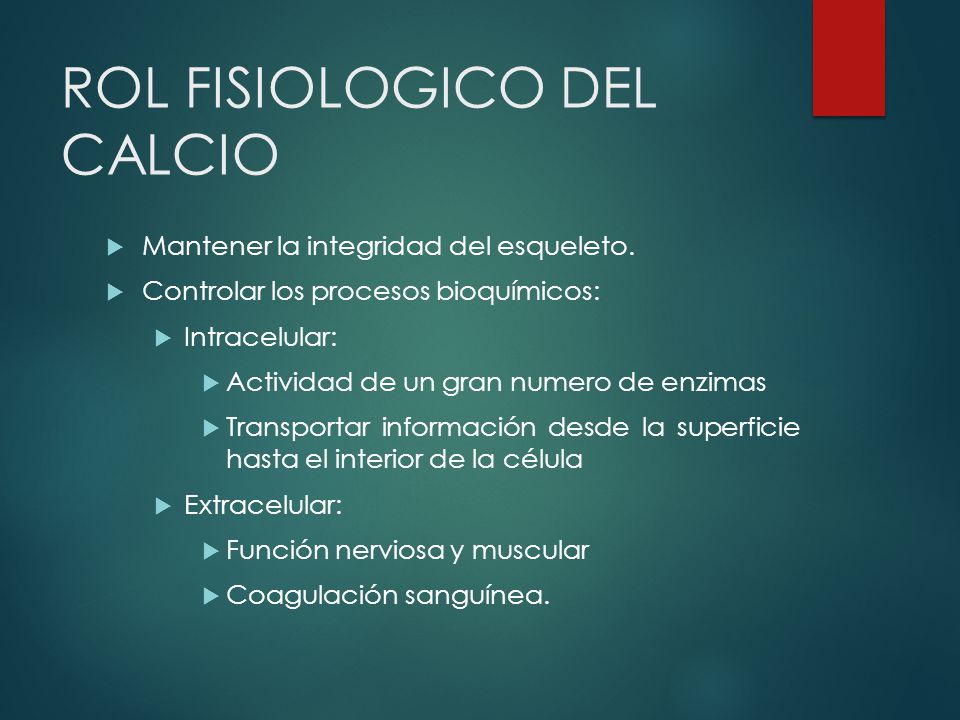 ROL FISIOLOGICO DEL CALCIO

Mantener la integridad del esqueleto.

Controlar los procesos bioquímicos:

Intracelular:

Actividad de un gran numero de enzimas

Transportar información desde la superficie hasta el interior de la célula

Extracelular:

Función nerviosa y muscular

Coagulación sanguínea.